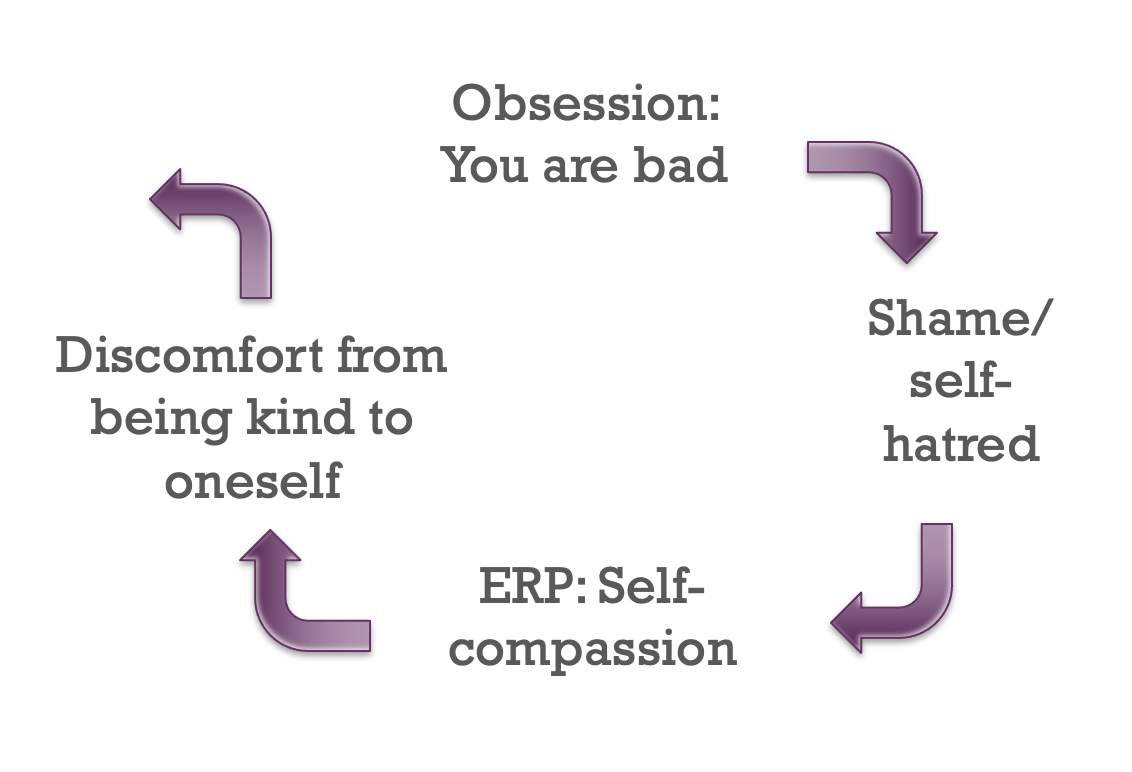 Obsession: You are bad

Shame/ self-hatred

ERP: Self-compassion

Discomfort from being kind to oneself